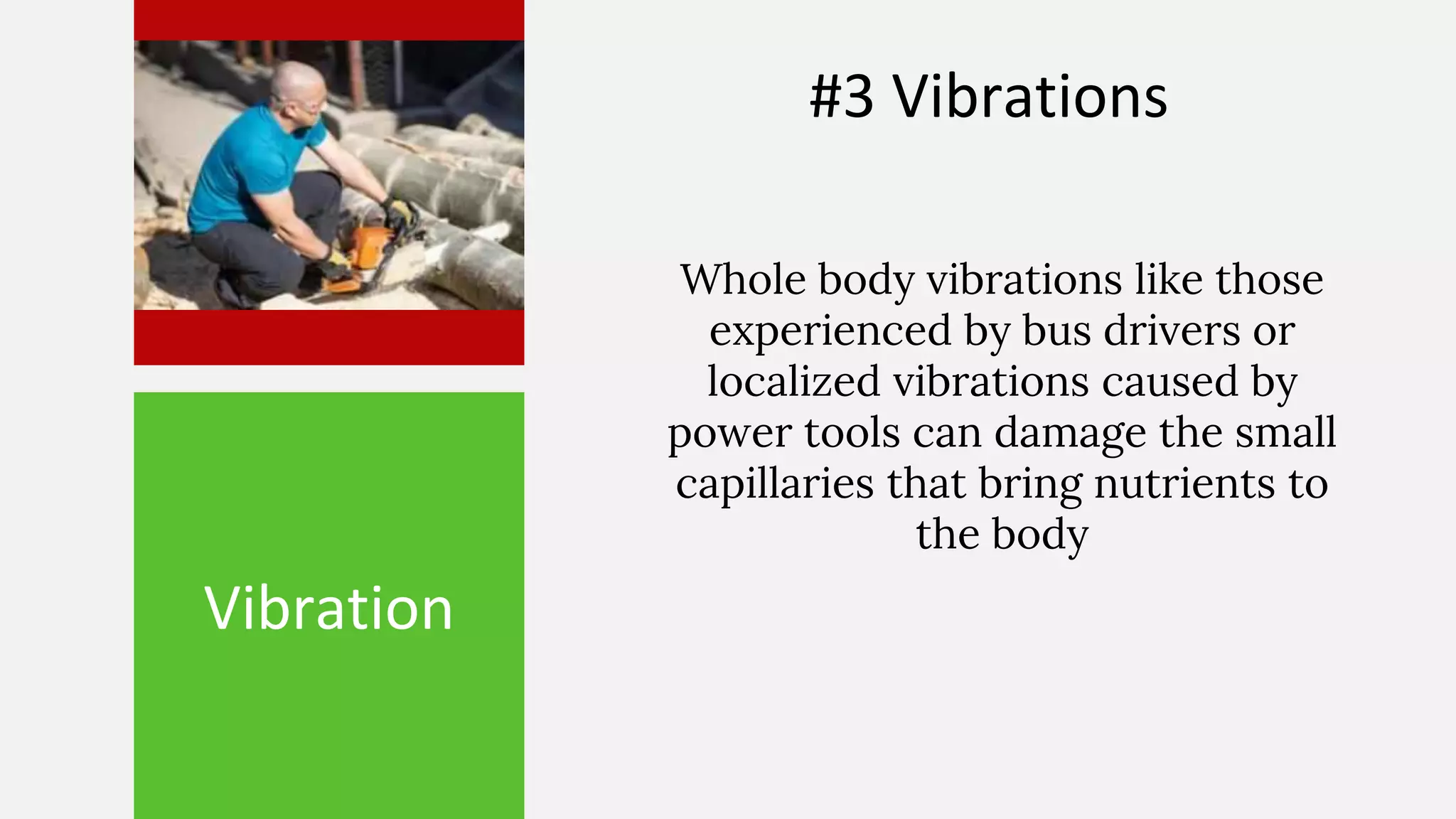 #3 Vibrations

Whole body vibrations like those experienced by bus drivers or localized vibrations caused by power tools can damage the small capillaries that bring nutrients to the body

Vibration